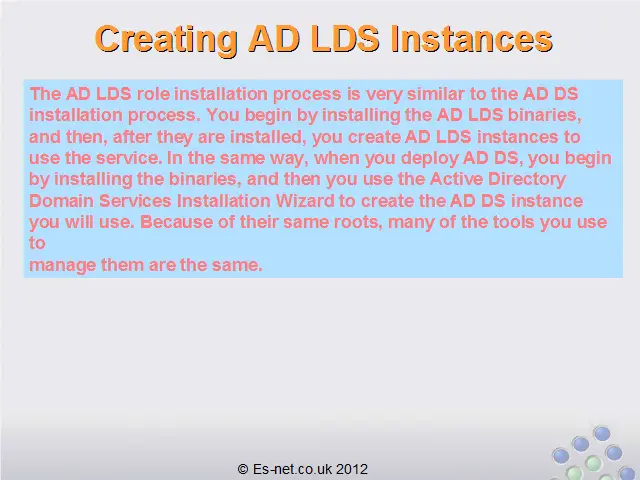 Creating AD LDS Instances

The AD LDS role installation process is very similar to the AD DS installation process. You begin by installing the AD LDS binaries, and then, after they are installed, you create AD LDS instances to use the service. In the same way, when you deploy AD DS, you begin by installing the binaries, and then you use the Active Directory Domain Services Installation Wizard to create the AD DS instance you will use. Because of their same roots, many of the tools you use to
manage them are the same.

© Es-net.co.uk 2012